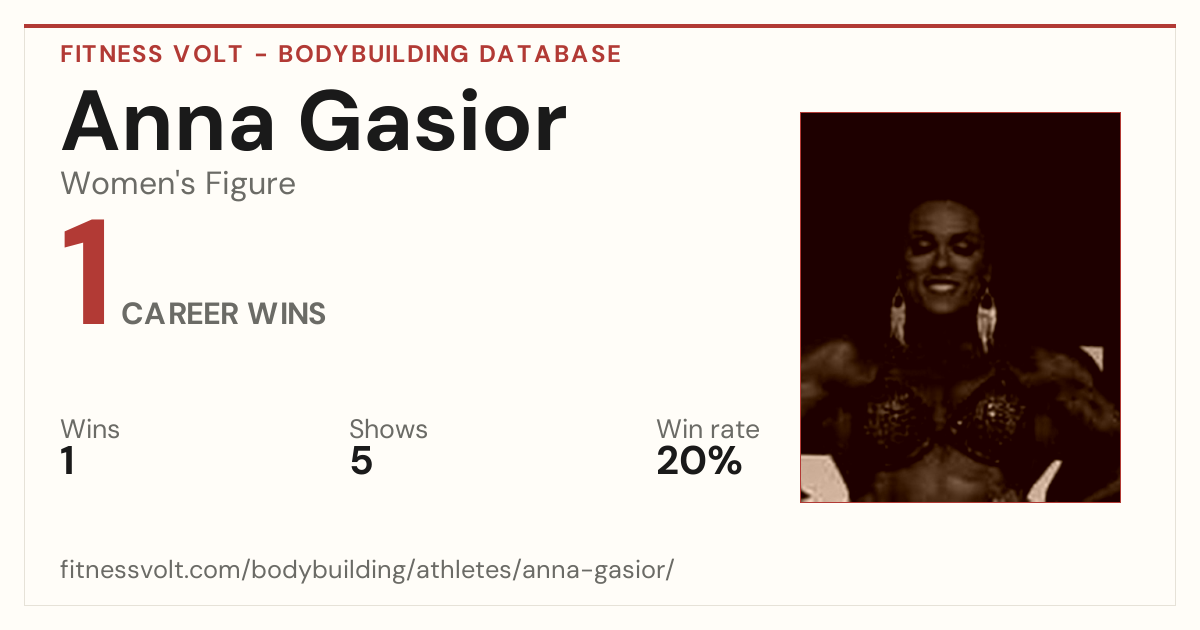 FITNESS VOLT - BODYBUILDING DATABASE

Anna Gasior

Women's Figure

1 CAREER WINS

Wins
1

Shows
5

Win rate
20%

fitnessvolt.com/bodybuilding/athletes/anna-gasior/